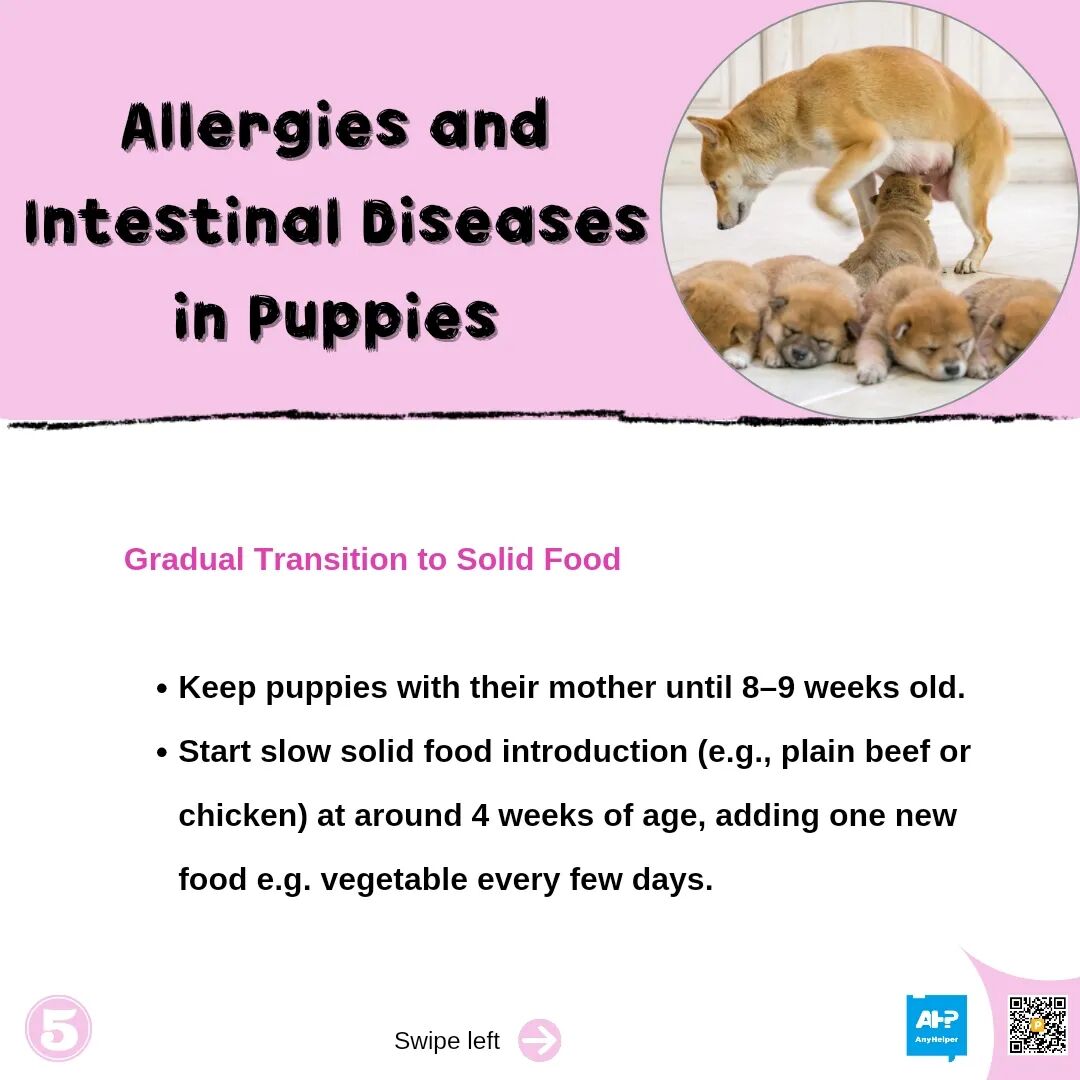 Allergies and Intestinal Diseases in Puppies

Gradual Transition to Solid Food

• Keep puppies with their mother until 8–9 weeks old.
• Start slow solid food introduction (e.g., plain beef or chicken) at around 4 weeks of age, adding one new food e.g. vegetable every few days.

5

Swipe left

AHP
AnyHelper